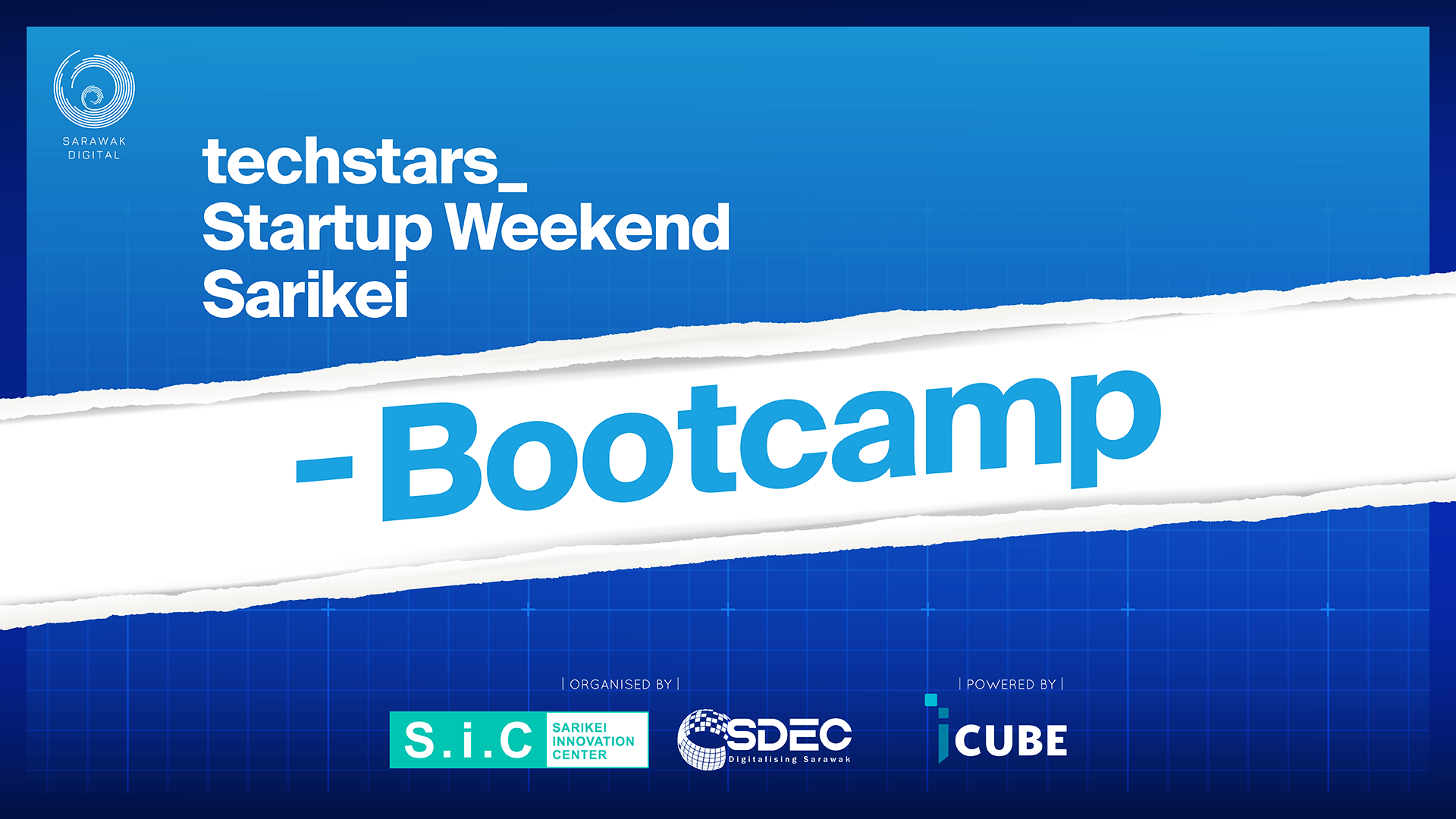 SARAWAK DIGITAL

techstars_
Startup Weekend
Sarikei

-Bootcamp

| ORGANISED BY |

S.i.C SARIKEI INNOVATION CENTER

SDEC Digitalising Sarawak

| POWERED BY |

iCUBE